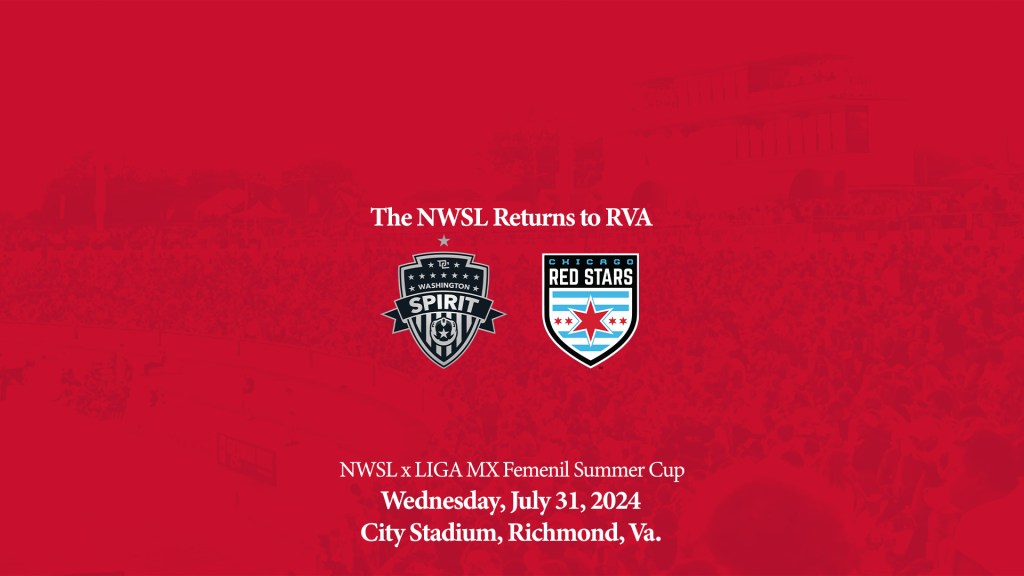 The NWSL Returns to RVA

WASHINGTON
SPIRIT

CHICAGO
RED STARS

NWSL x LIGA MX Femenil Summer Cup
Wednesday, July 31, 2024
City Stadium, Richmond, Va.